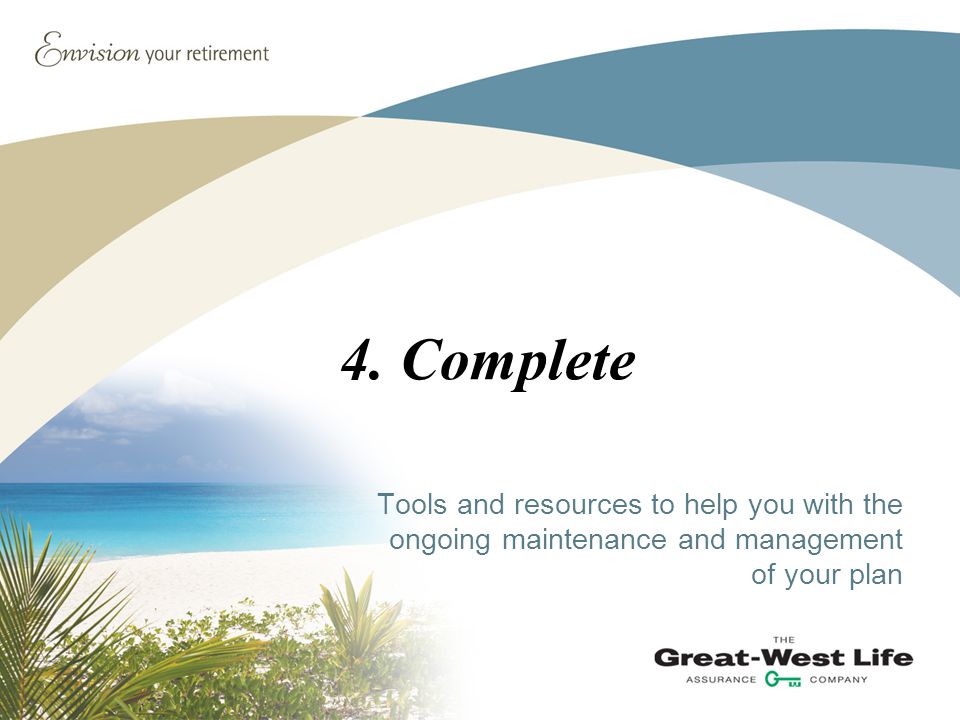 Envision your retirement

4. Complete

Tools and resources to help you with the ongoing maintenance and management of your plan

THE
Great-West Life
ASSURANCE COMPANY